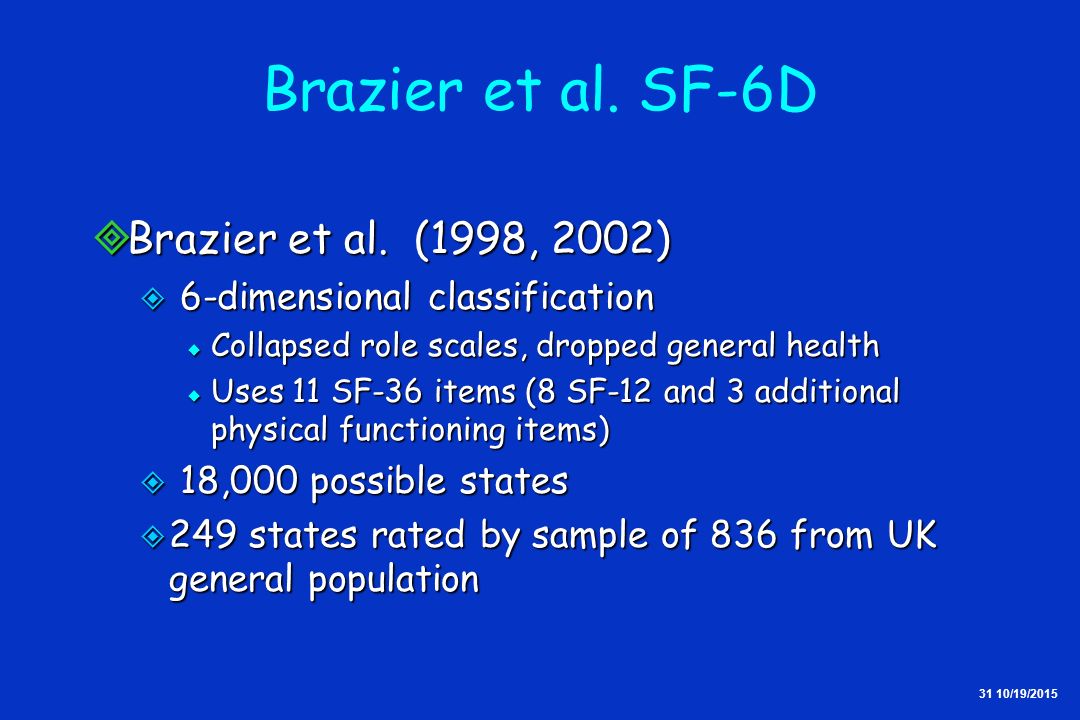 Brazier et al. SF-6D

Brazier et al. (1998, 2002)

6-dimensional classification

Collapsed role scales, dropped general health

Uses 11 SF-36 items (8 SF-12 and 3 additional physical functioning items)

18,000 possible states

249 states rated by sample of 836 from UK general population

31 10/19/2015